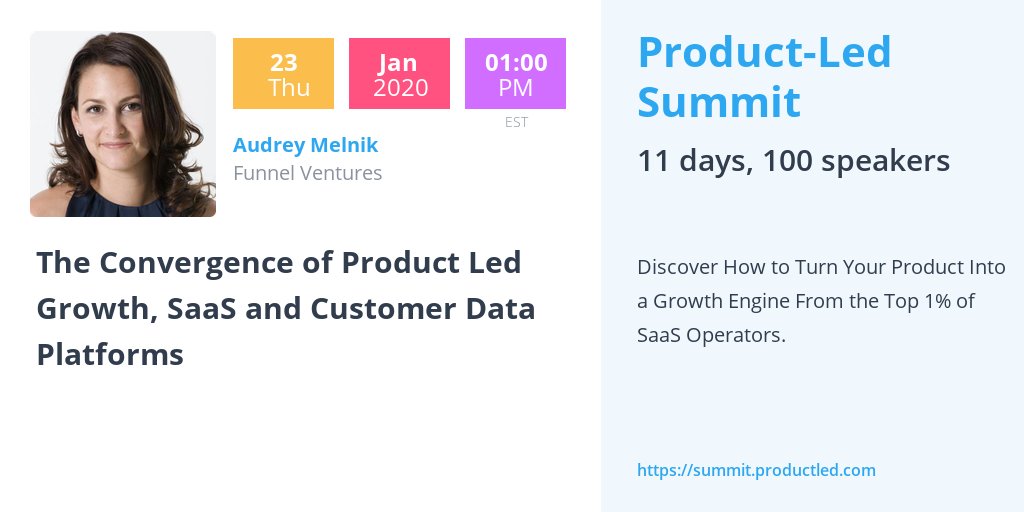 23
Thu

Jan
2020

01:00
PM
EST

Audrey Melnik
Funnel Ventures

The Convergence of Product Led Growth, SaaS and Customer Data Platforms

Product-Led Summit

11 days, 100 speakers

Discover How to Turn Your Product Into a Growth Engine From the Top 1% of SaaS Operators.

https://summit.productled.com